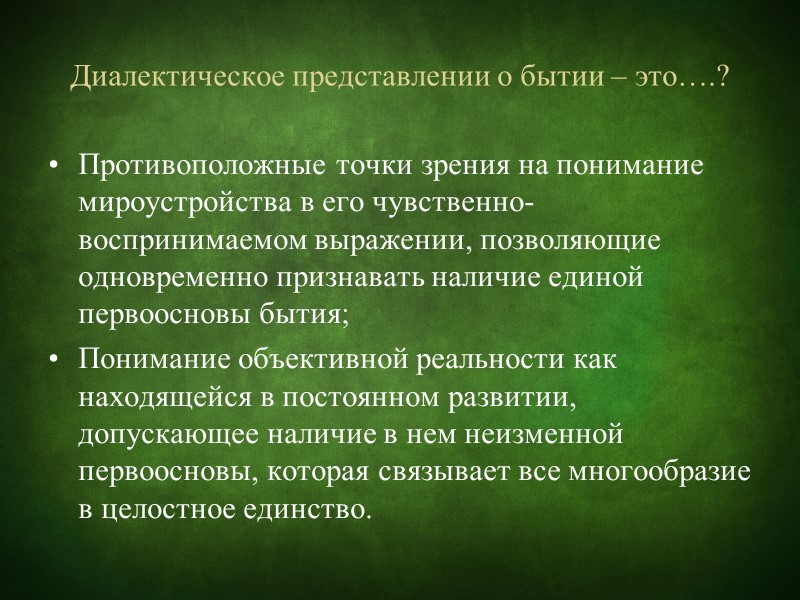 Диалектическое представлении о бытии – это….?

• Противоположные точки зрения на понимание мироустройства в его чувственно-воспринимаемом выражении, позволяющие одновременно признавать наличие единой первоосновы бытия;

• Понимание объективной реальности как находящейся в постоянном развитии, допускающее наличие в нем неизменной первоосновы, которая связывает все многообразие в целостное единство.